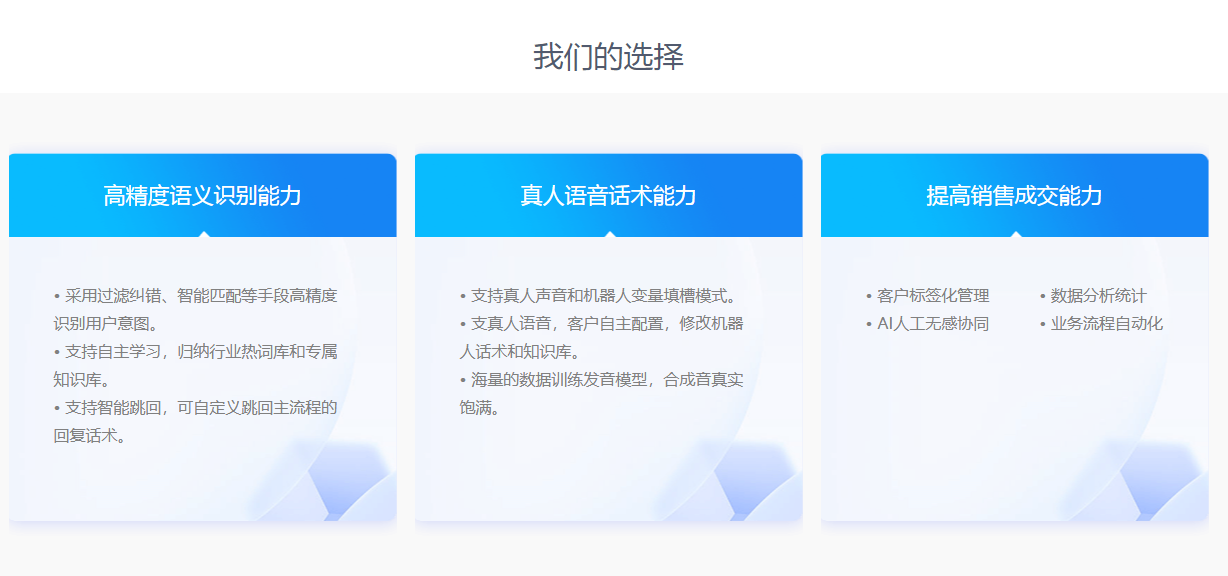 我们的选择

高精度语义识别能力

• 采用过滤纠错、智能匹配等手段高精度识别用户意图。
• 支持自主学习，归纳行业热词库和专属知识库。
• 支持智能跳回，可自定义跳回主流程的回复话术。

真人语音话术能力

• 支持真人声音和机器人变量填槽模式。
• 支真人语音，客户自主配置，修改机器人话术和知识库。
• 海量的数据训练发音模型，合成音真实饱满。

提高销售成交能力

• 客户标签化管理
• AI人工无感协同

• 数据分析统计
• 业务流程自动化